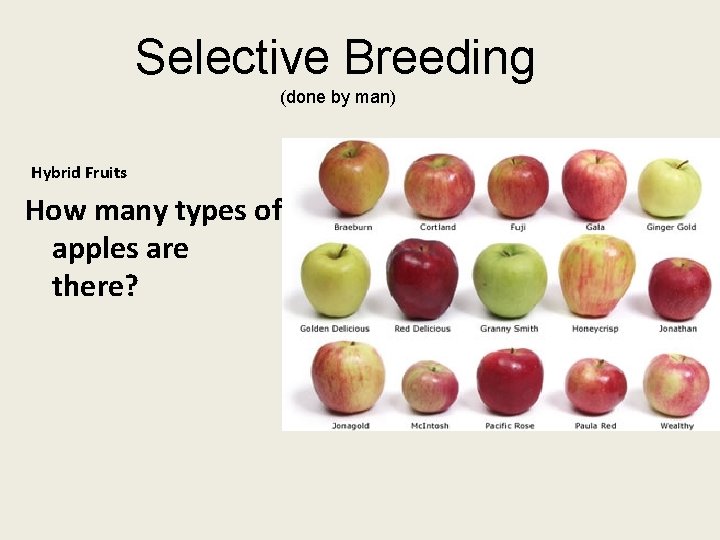 Selective Breeding
(done by man)

Hybrid Fruits

How many types of apples are there?

Braeburn
Cortland
Fuji
Gala
Ginger Gold

Golden Delicious
Red Delicious
Granny Smith
Honeycrisp
Jonathan

Jonagold
McIntosh
Pacific Rose
Paula Red
Wealthy